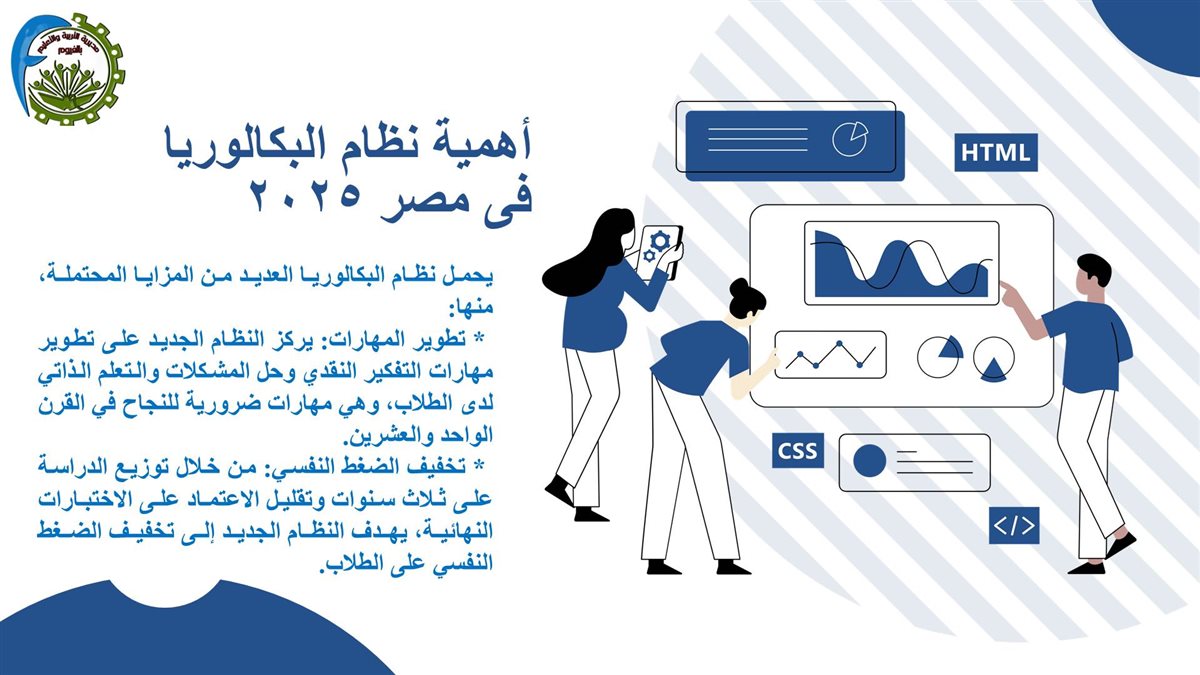 مديرية التربية والتعليم بالفيوم

أهمية نظام البكالوريا
فى مصر ٢٠٢٥

يحمل نظام البكالوريا العديد من المزايا المحتملة، منها:
* تطوير المهارات: يركز النظام الجديد على تطوير مهارات التفكير النقدي وحل المشكلات والتعلم الذاتي لدى الطلاب، وهي مهارات ضرورية للنجاح في القرن الواحد والعشرين.
* تخفيف الضغط النفسي: من خلال توزيع الدراسة على ثلاث سنوات وتقليل الاعتماد على الاختبارات النهائية، يهدف النظام الجديد إلى تخفيف الضغط النفسي على الطلاب.

HTML

CSS

</>